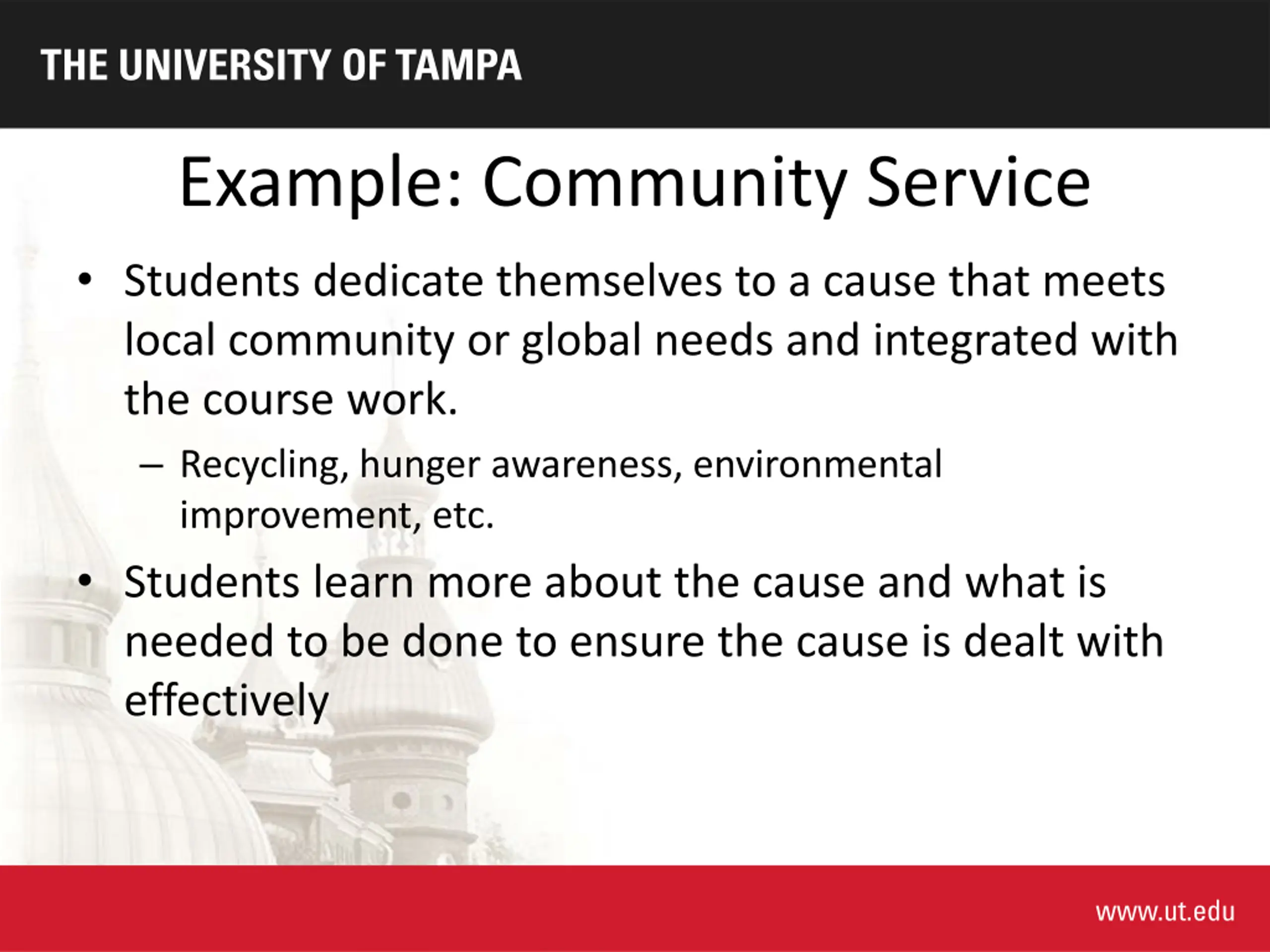 THE UNIVERSITY OF TAMPA

Example: Community Service

• Students dedicate themselves to a cause that meets local community or global needs and integrated with the course work.
  – Recycling, hunger awareness, environmental improvement, etc.
• Students learn more about the cause and what is needed to be done to ensure the cause is dealt with effectively

www.ut.edu